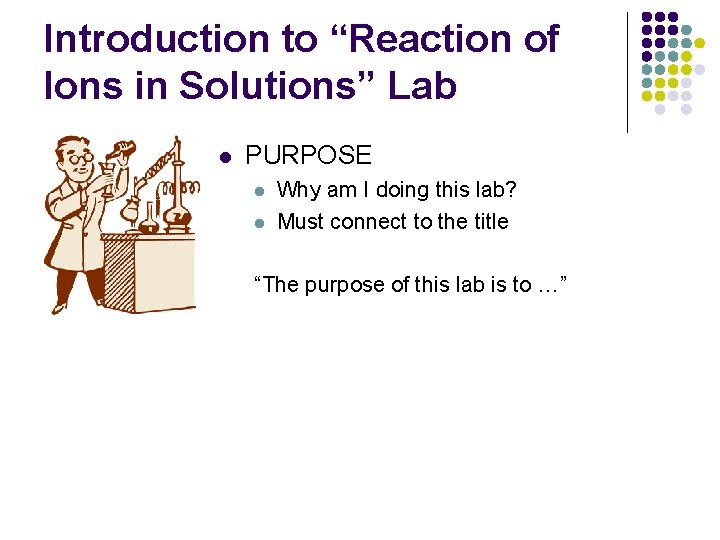 Introduction to "Reaction of Ions in Solutions" Lab

• PURPOSE
• Why am I doing this lab?
• Must connect to the title

"The purpose of this lab is to …"